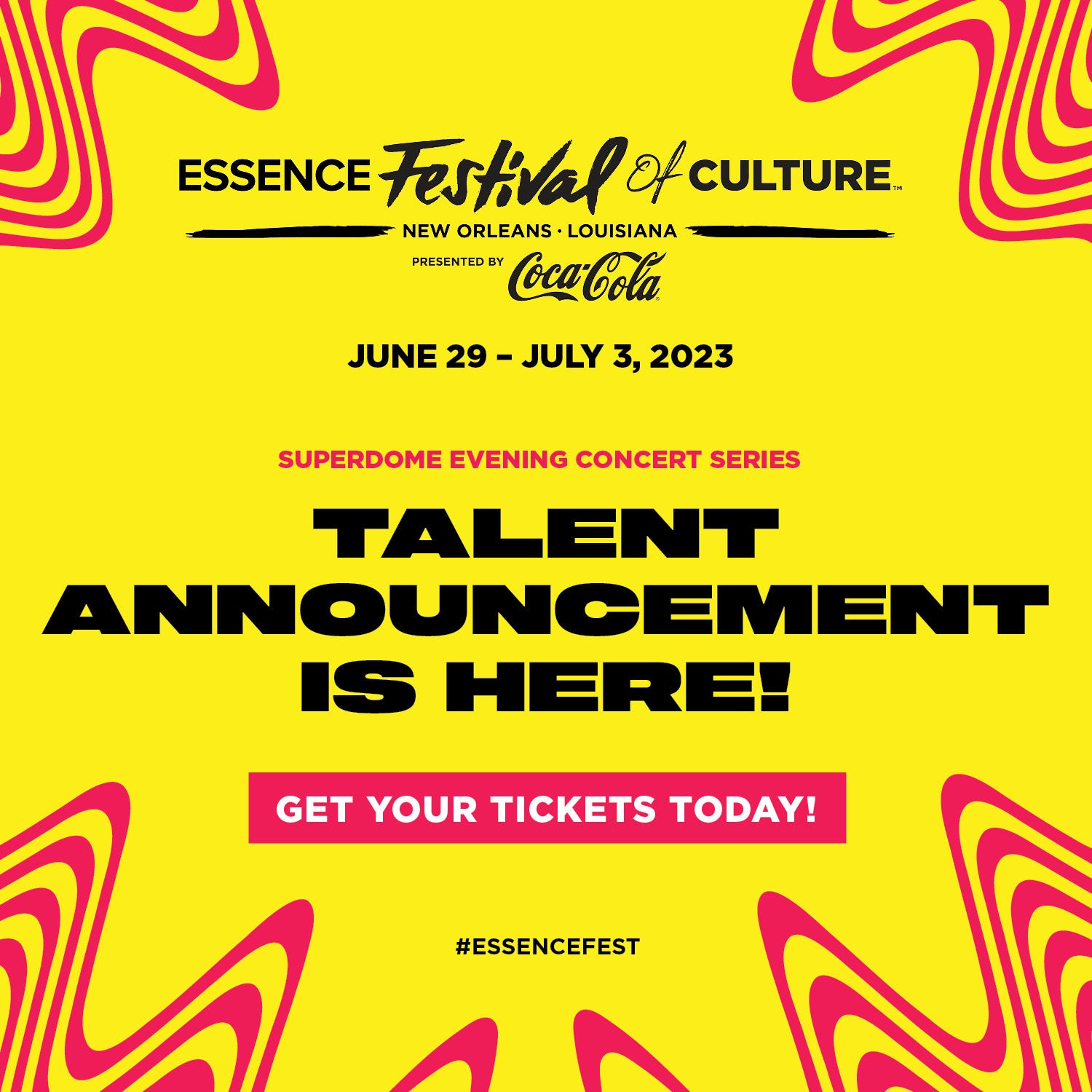 ESSENCE Festival Of CULTURE™

NEW ORLEANS · LOUISIANA

PRESENTED BY Coca-Cola

JUNE 29 – JULY 3, 2023

SUPERDOME EVENING CONCERT SERIES

TALENT ANNOUNCEMENT IS HERE!

GET YOUR TICKETS TODAY!

#ESSENCEFEST